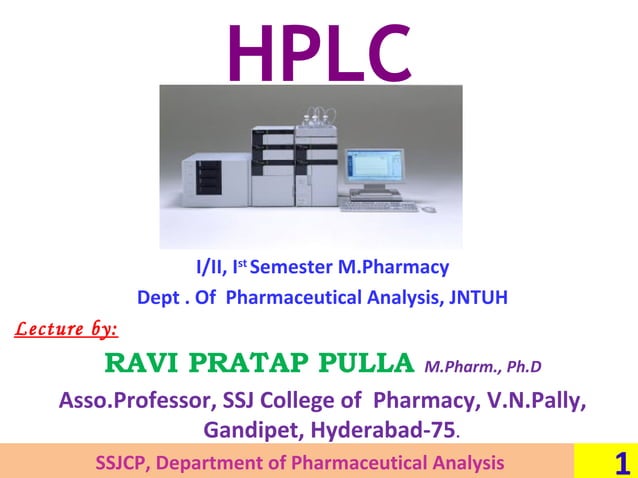 HPLC

I/II, I$^{st}$ Semester M.Pharmacy

Dept . Of Pharmaceutical Analysis, JNTUH

Lecture by:

RAVI PRATAP PULLA M.Pharm., Ph.D

Asso.Professor, SSJ College of Pharmacy, V.N.Pally, Gandipet, Hyderabad-75.

SSJCP, Department of Pharmaceutical Analysis

1